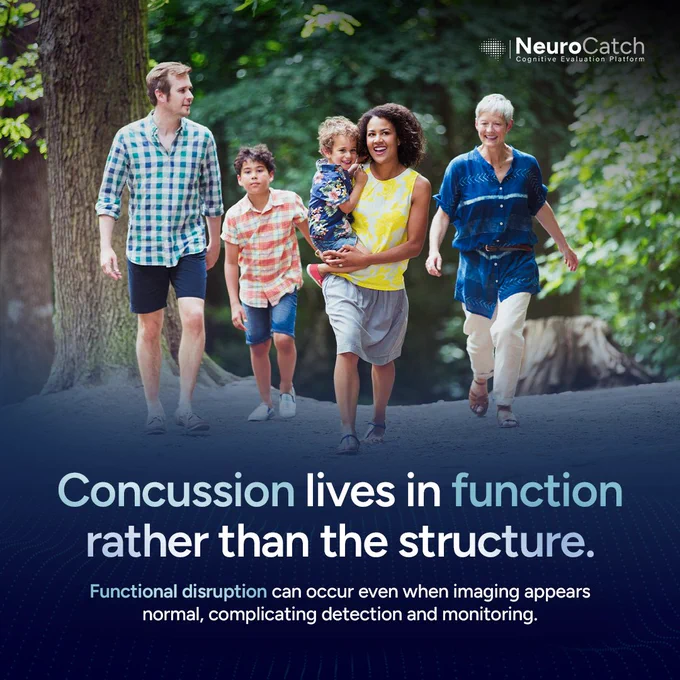 NeuroCatch
Cognitive Evaluation Platform

Concussion lives in function rather than the structure.

Functional disruption can occur even when imaging appears normal, complicating detection and monitoring.